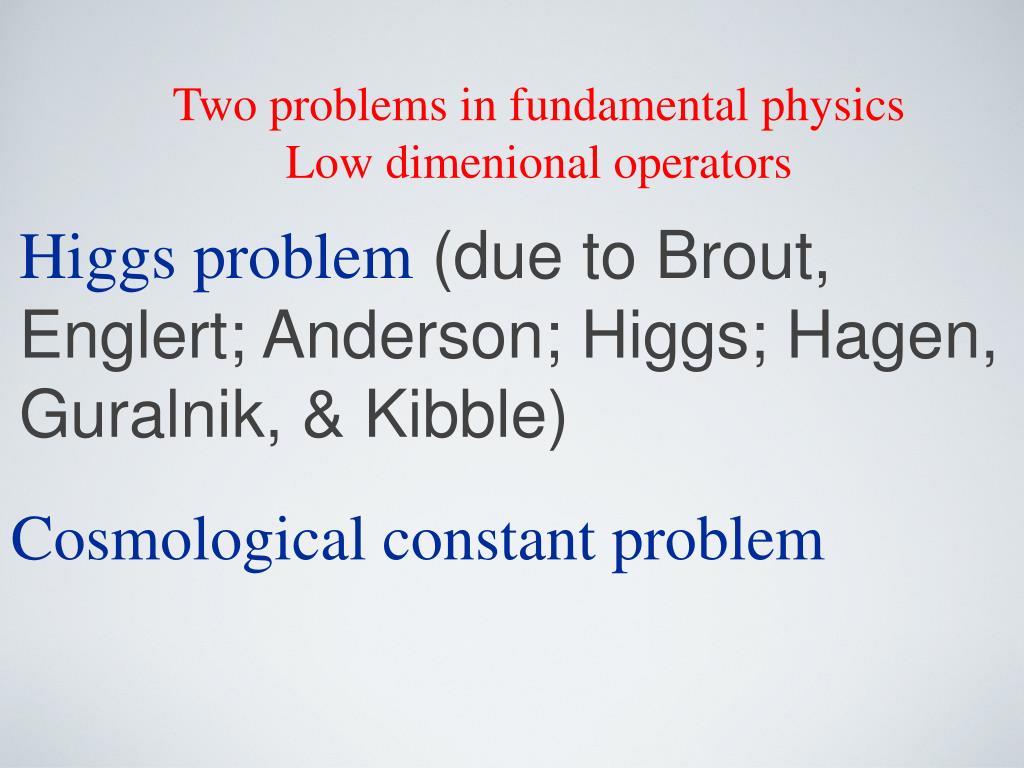 Two problems in fundamental physics
Low dimenional operators

Higgs problem (due to Brout, Englert; Anderson; Higgs; Hagen, Guralnik, & Kibble)

Cosmological constant problem